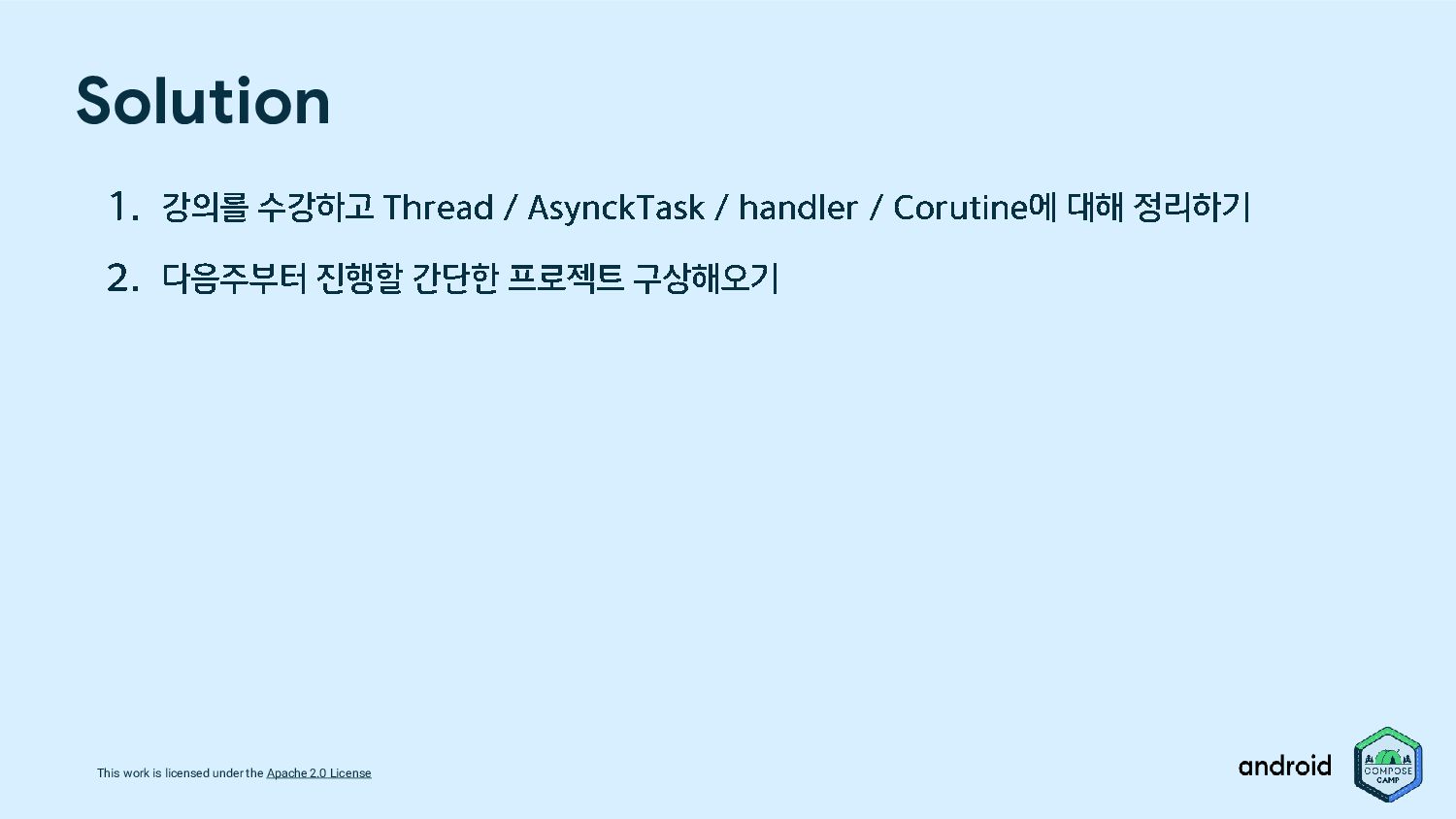 Solution

1. 강의를 수강하고 Thread / AsynckTask / handler / Corutine에 대해 정리하기
2. 다음주부터 진행할 간단한 프로젝트 구상해오기

This work is licensed under the Apache 2.0 License

android

COMPOSE CAMP